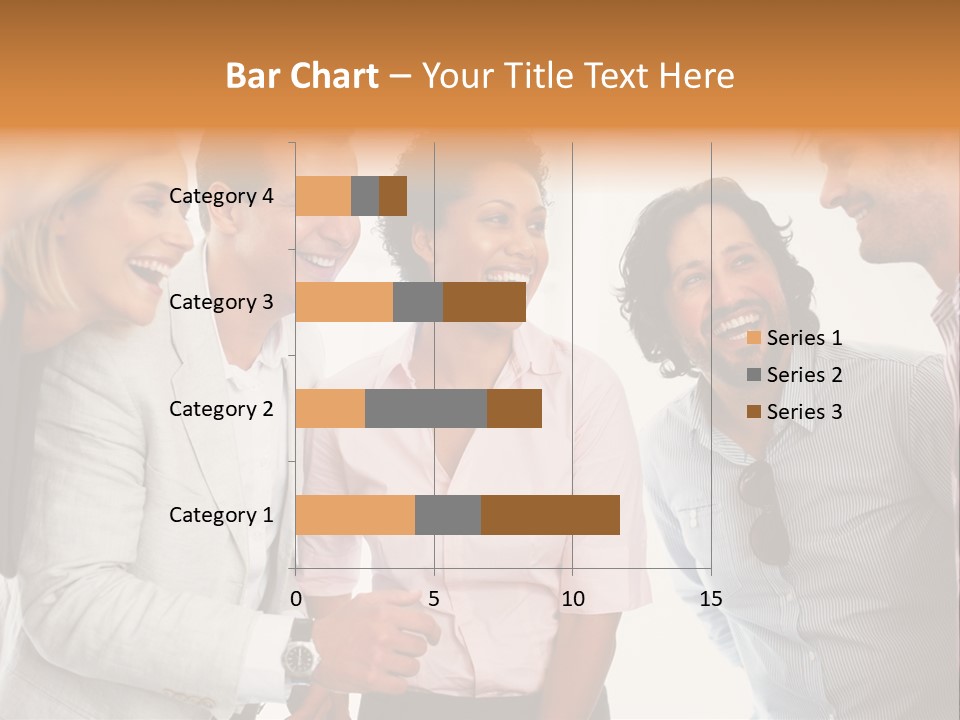 Bar Chart – Your Title Text Here

Category 4
Category 3
Category 2
Category 1

0
5
10
15

Series 1
Series 2
Series 3